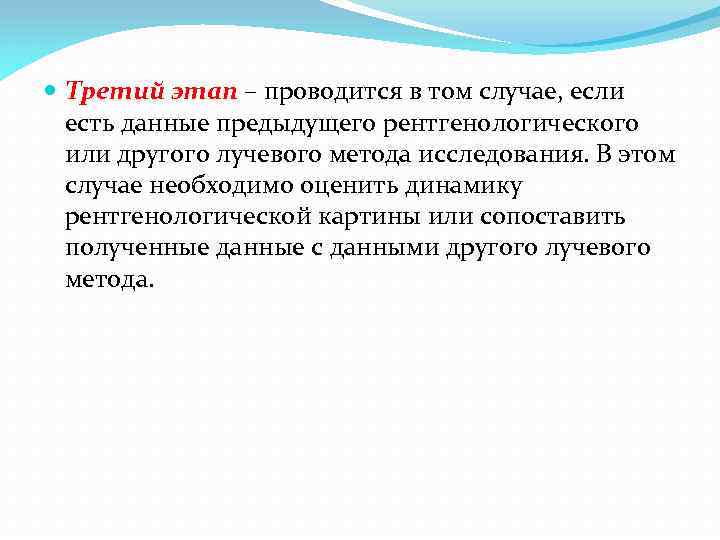 Третий этап – проводится в том случае, если есть данные предыдущего рентгенологического или другого лучевого метода исследования. В этом случае необходимо оценить динамику рентгенологической картины или сопоставить полученные данные с данными другого лучевого метода.